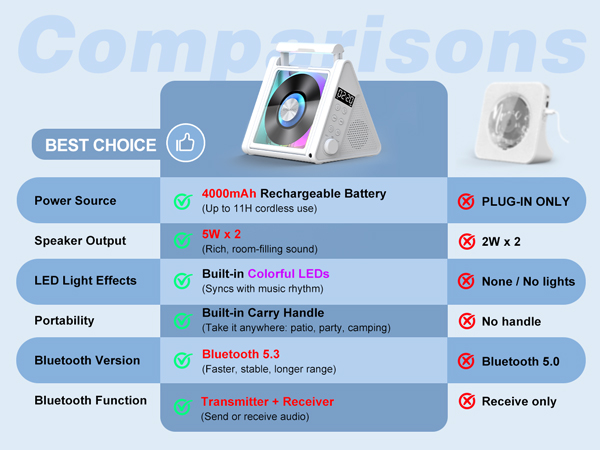 Comparisons

BEST CHOICE

02:20

| | | |
|---|---|---|
| Power Source | 4000mAh Rechargeable Battery (Up to 11H cordless use) | PLUG-IN ONLY |
| Speaker Output | 5W x 2 (Rich, room-filling sound) | 2W x 2 |
| LED Light Effects | Built-in Colorful LEDs (Syncs with music rhythm) | None / No lights |
| Portability | Built-in Carry Handle (Take it anywhere: patio, party, camping) | No handle |
| Bluetooth Version | Bluetooth 5.3 (Faster, stable, longer range) | Bluetooth 5.0 |
| Bluetooth Function | Transmitter + Receiver (Send or receive audio) | Receive only |